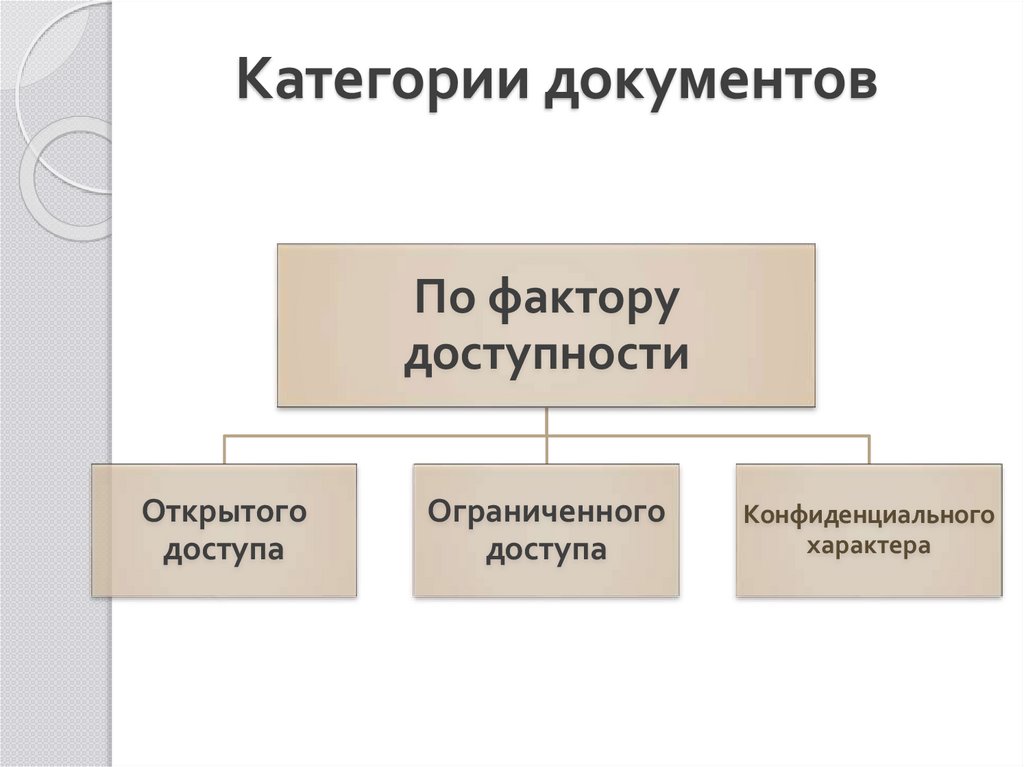 Категории документов

По фактору доступности

Открытого доступа

Ограниченного доступа

Конфиденциального характера